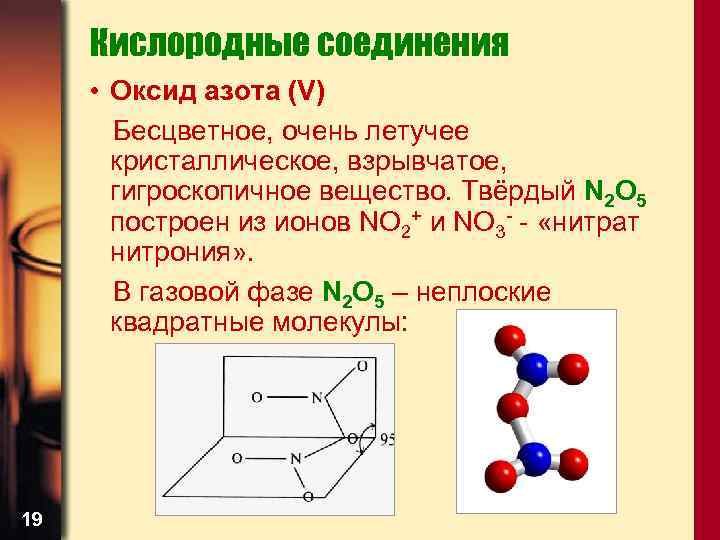 Кислородные соединения

• Оксид азота (V)

Бесцветное, очень летучее кристаллическое, взрывчатое, гигроскопичное вещество. Твёрдый $N_2O_5$ построен из ионов $NO_2^+$ и $NO_3^-$ - «нитрат нитрония».

В газовой фазе $N_2O_5$ – неплоские квадратные молекулы:

O
O N
O 95
O N
O

19